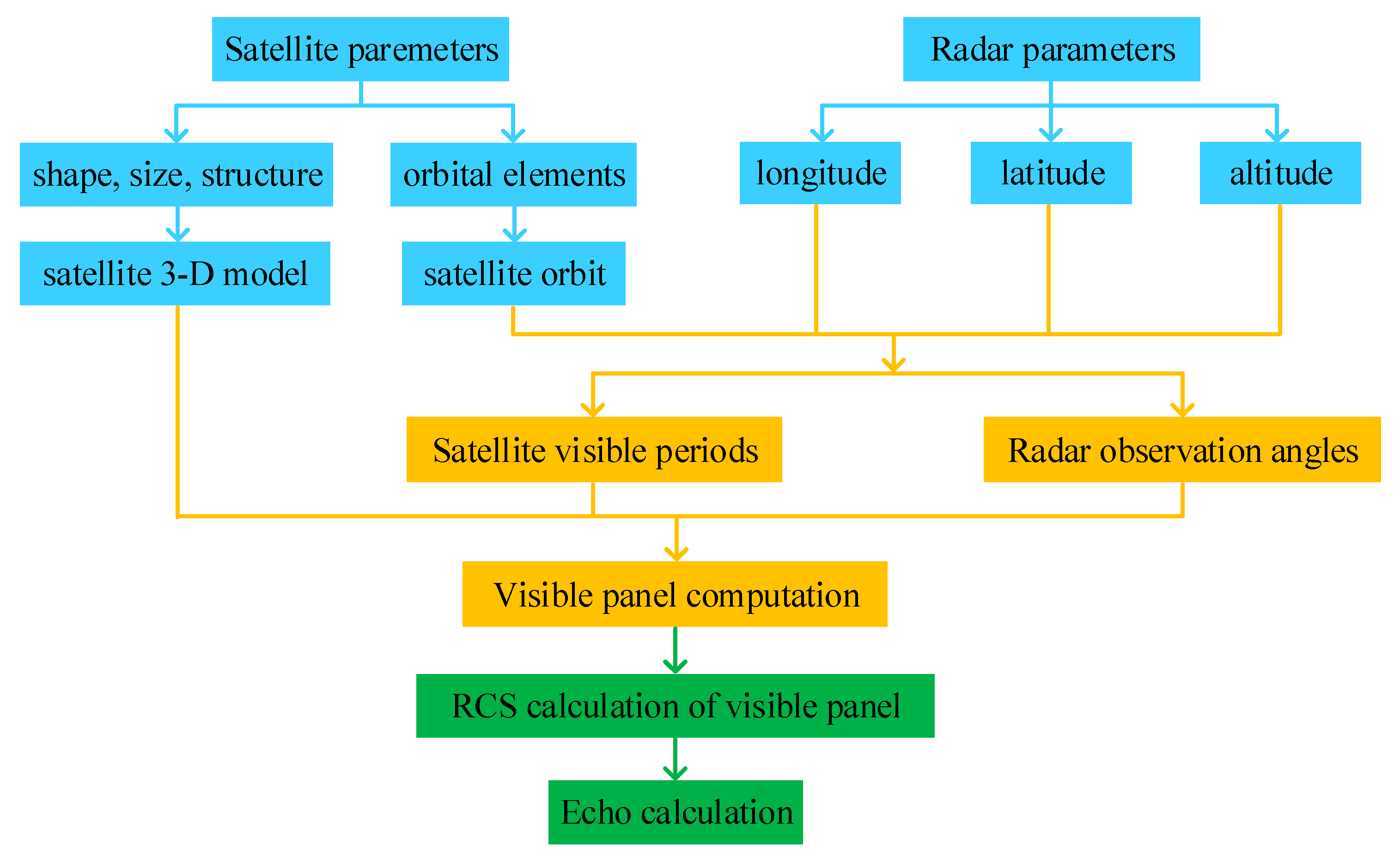 Satellite paremeters

Radar parameters

shape, size, structure

orbital elements

longitude

latitude

altitude

satellite 3-D model

satellite orbit

Satellite visible periods

Radar observation angles

Visible panel computation

RCS calculation of visible panel

Echo calculation